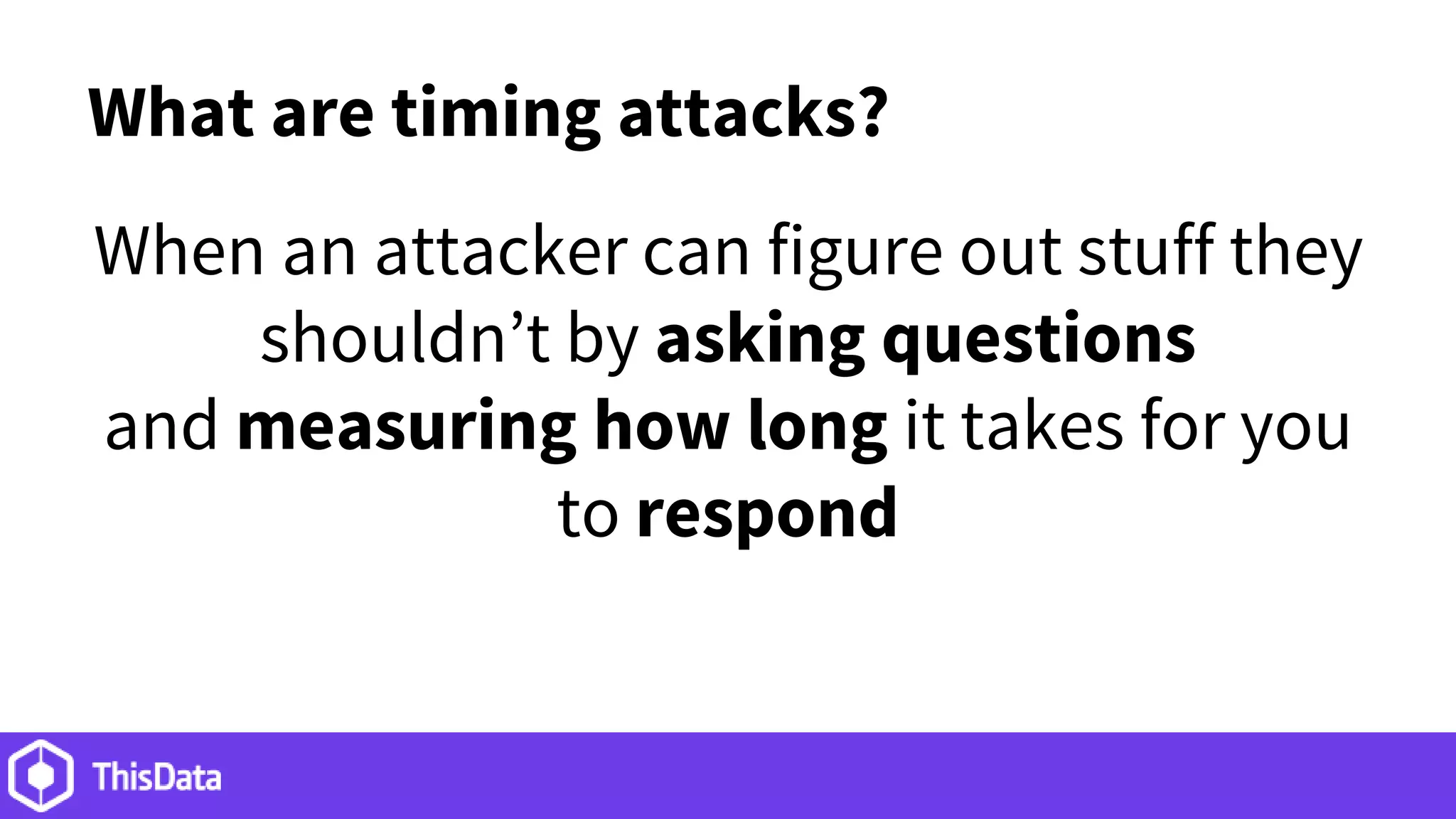 What are timing attacks?

When an attacker can figure out stuff they shouldn’t by asking questions and measuring how long it takes for you to respond

ThisData